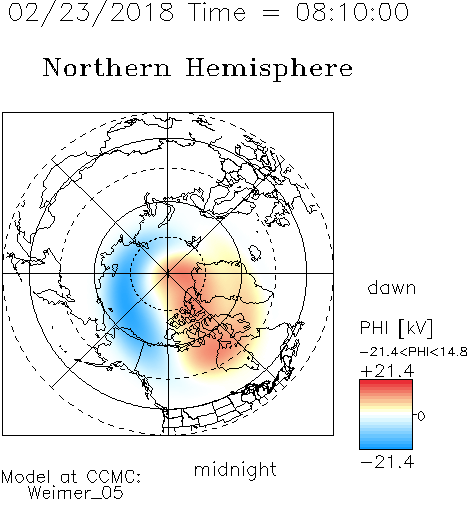 02/23/2018 Time = 08:10:00

Northern Hemisphere

dawn

PHI [kV]

-21.4<PHI<14.8

+21.4

0

-21.4

midnight

Model at CCMC:
Weimer_05